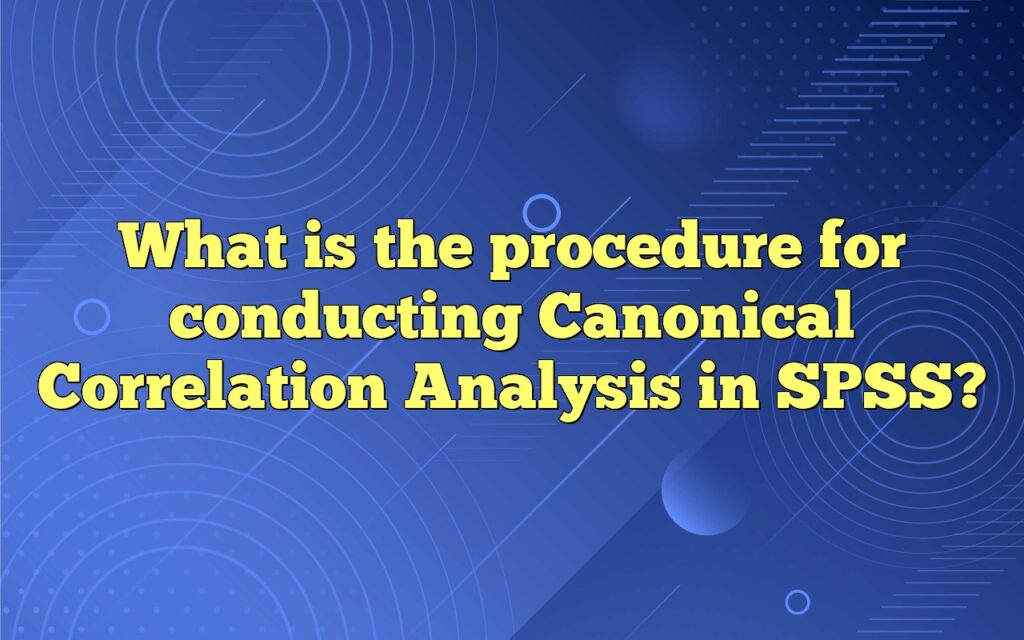 What is the procedure for conducting Canonical Correlation Analysis in SPSS?